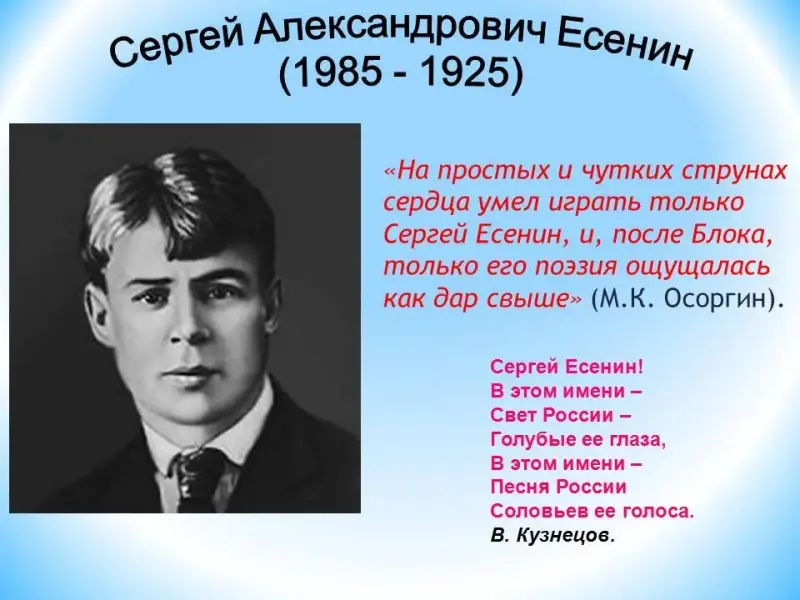 Сергей Александрович Есенин
(1985 - 1925)

«На простых и чутких струнах сердца умел играть только Сергей Есенин, и, после Блока, только его поэзия ощущалась как дар свыше» (М.К. Осоргин).

Сергей Есенин!
В этом имени –
Свет России –
Голубые ее глаза,
В этом имени –
Песня России
Соловьев ее голоса.
В. Кузнецов.